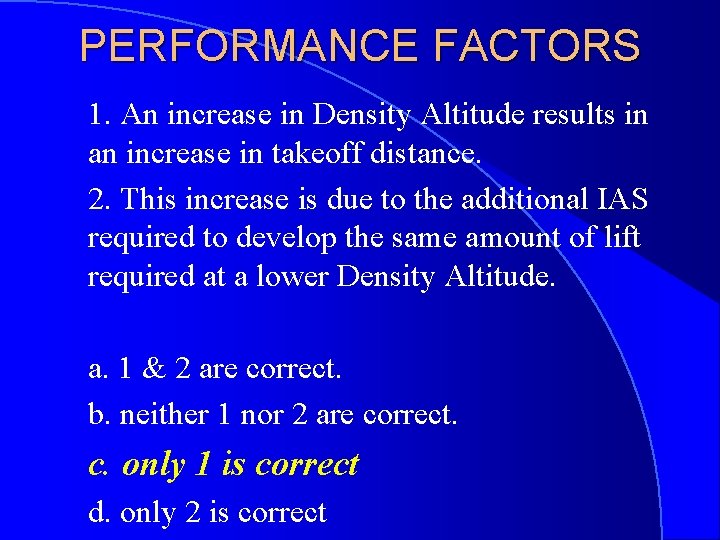 PERFORMANCE FACTORS

1. An increase in Density Altitude results in an increase in takeoff distance.

2. This increase is due to the additional IAS required to develop the same amount of lift required at a lower Density Altitude.

a. 1 & 2 are correct.

b. neither 1 nor 2 are correct.

c. only 1 is correct

d. only 2 is correct